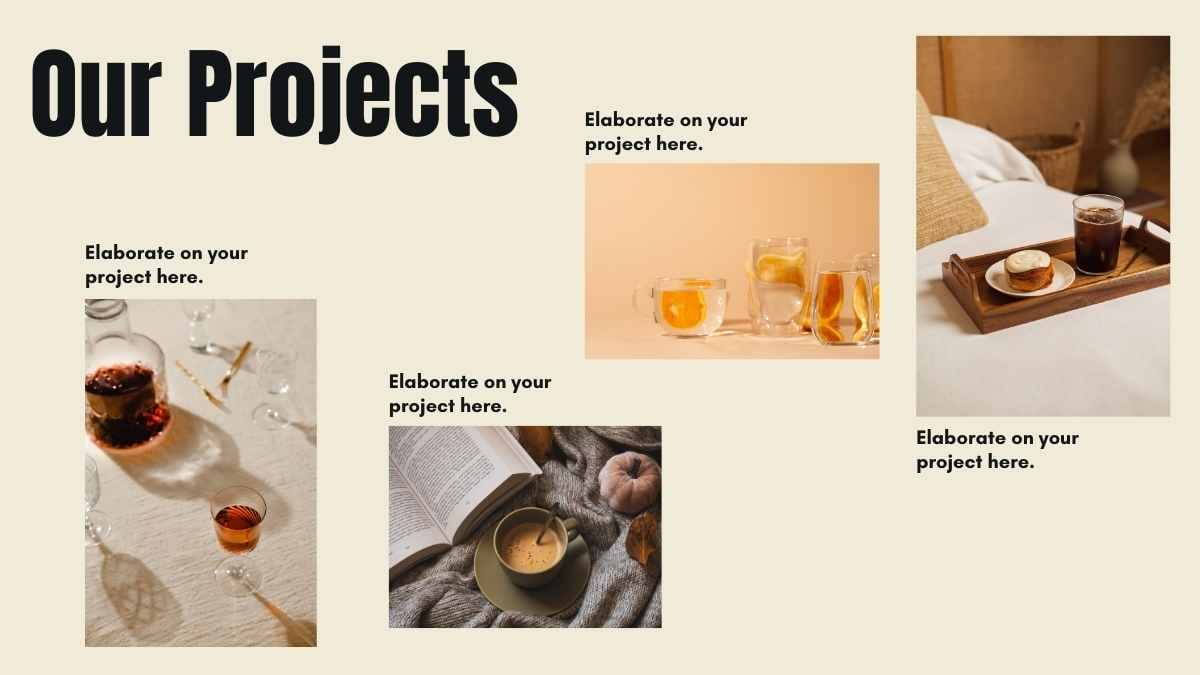 Our Projects

Elaborate on your project here.

Elaborate on your project here.

Elaborate on your project here.

Elaborate on your project here.